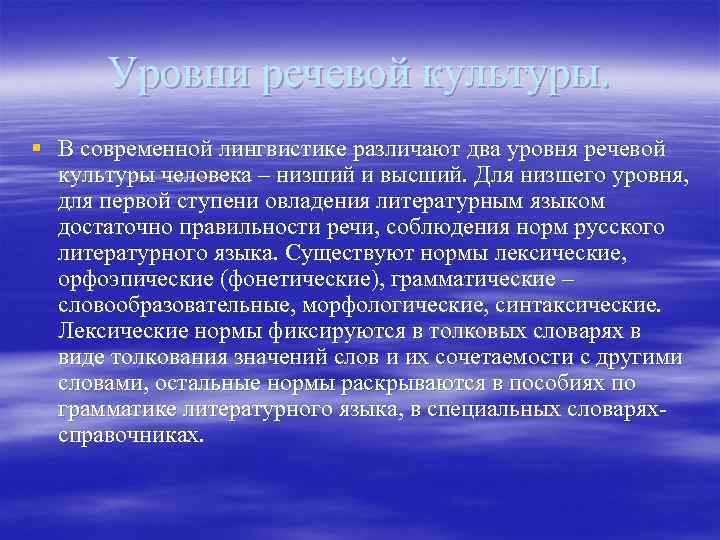 Уровни речевой культуры.

В современной лингвистике различают два уровня речевой культуры человека – низший и высший. Для низшего уровня, для первой ступени овладения литературным языком достаточно правильности речи, соблюдения норм русского литературного языка. Существуют нормы лексические, орфоэпические (фонетические), грамматические – словообразовательные, морфологические, синтаксические. Лексические нормы фиксируются в толковых словарях в виде толкования значений слов и их сочетаемости с другими словами, остальные нормы раскрываются в пособиях по грамматике литературного языка, в специальных словарях-справочниках.